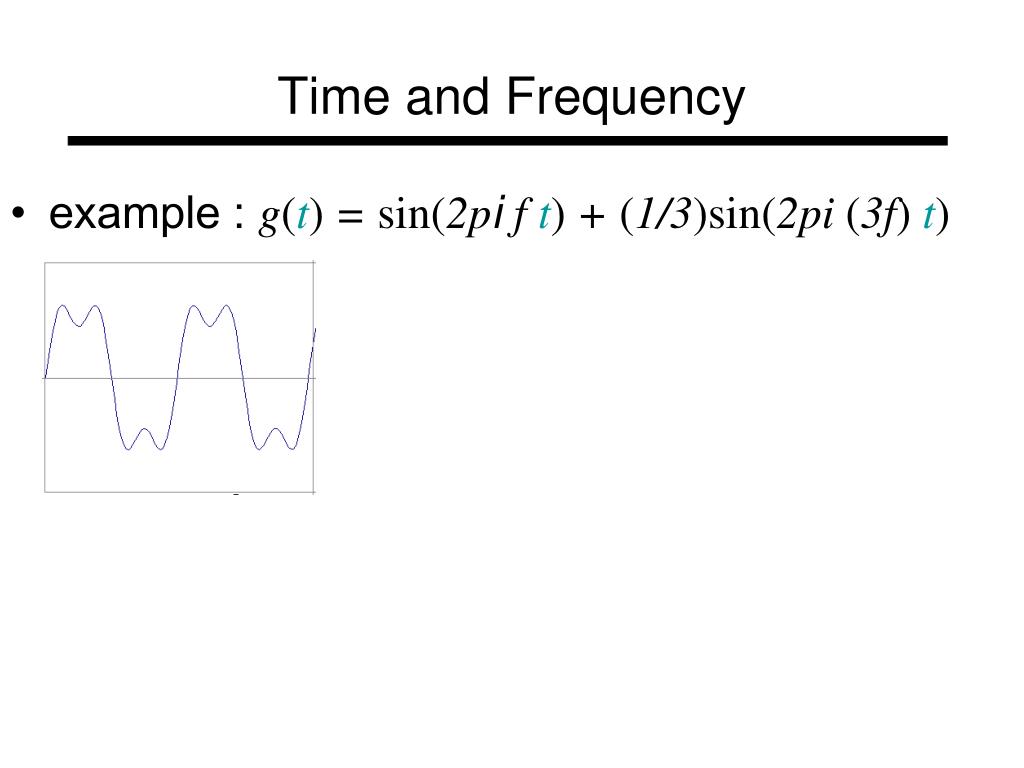 Time and Frequency

• example : $g(t) = \sin(2pi\, f\, t) + (1/3)\sin(2pi\, (3f)\, t)$